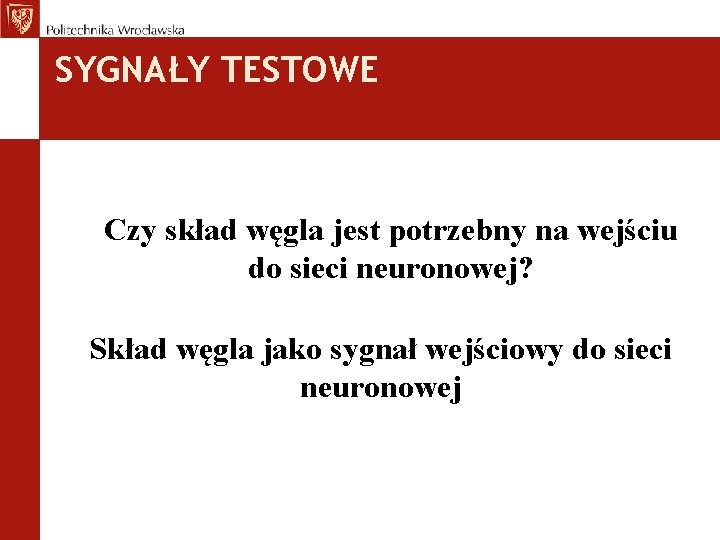 Politechnika Wrocławska

SYGNAŁY TESTOWE

Czy skład węgla jest potrzebny na wejściu do sieci neuronowej?

Skład węgla jako sygnał wejściowy do sieci neuronowej